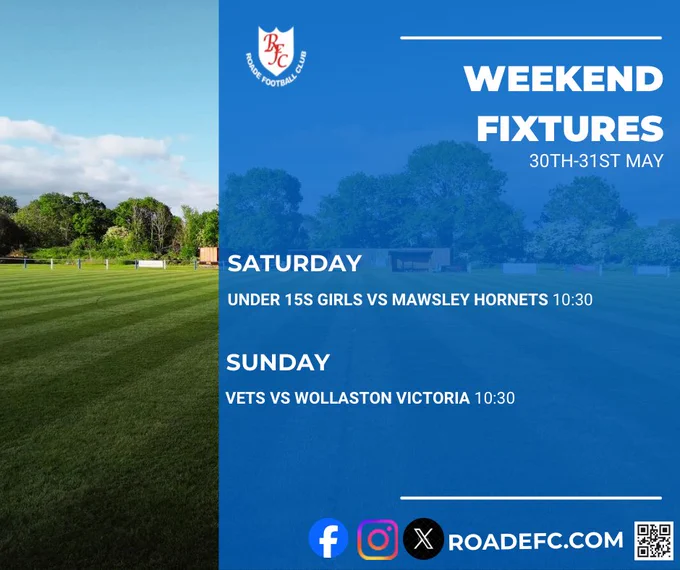 RFC
ROADE FOOTBALL CLUB

WEEKEND FIXTURES
30TH-31ST MAY

SATURDAY

UNDER 15S GIRLS VS MAWSLEY HORNETS 10:30

SUNDAY

VETS VS WOLLASTON VICTORIA 10:30

ROADEFC.COM